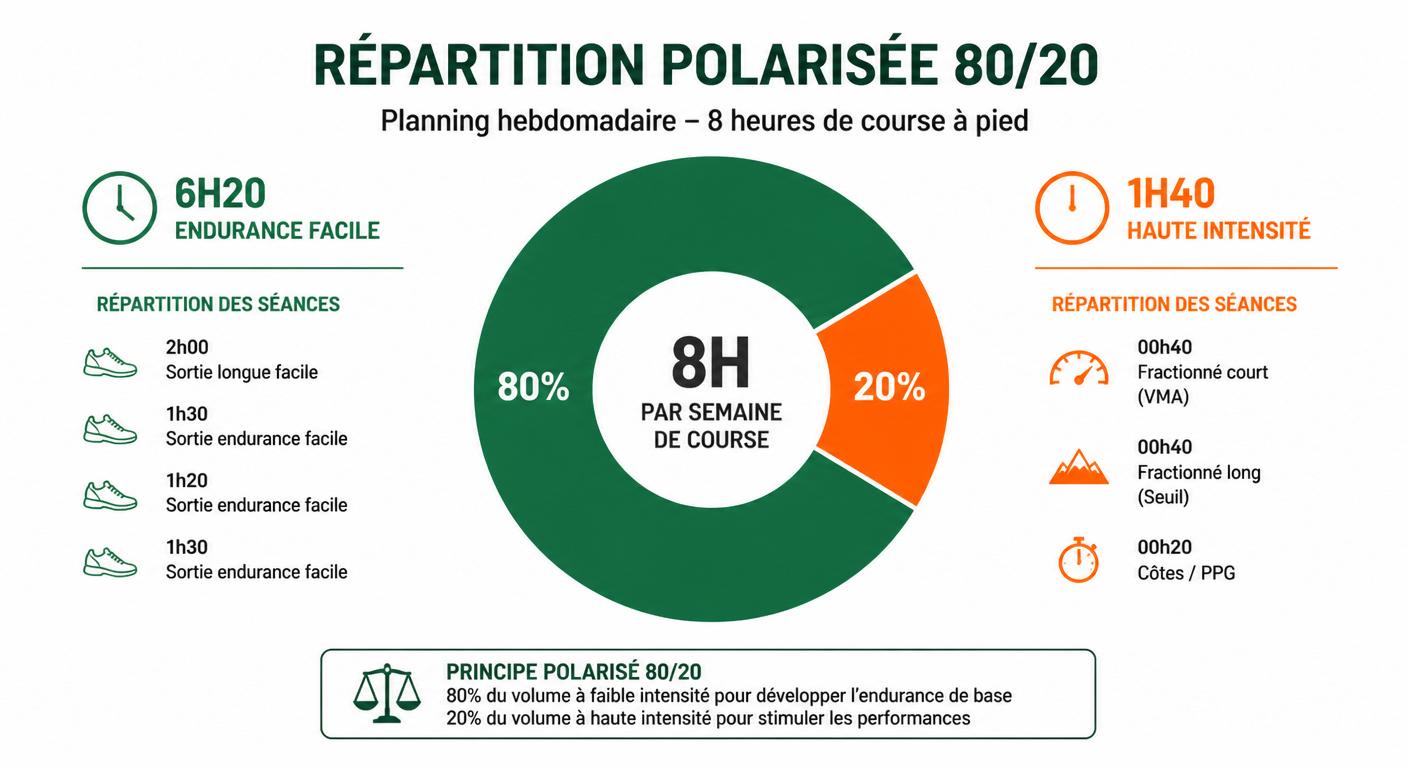 RÉPARTITION POLARISÉE 80/20
Planning hebdomadaire – 8 heures de course à pied

6H20
ENDURANCE FACILE

RÉPARTITION DES SÉANCES

2h00
Sortie longue facile

1h30
Sortie endurance facile

1h20
Sortie endurance facile

1h30
Sortie endurance facile

80%

8H
PAR SEMAINE DE COURSE

20%

1H40
HAUTE INTENSITÉ

RÉPARTITION DES SÉANCES

00h40
Fractionné court (VMA)

00h40
Fractionné long (Seuil)

00h20
Côtes / PPG

PRINCIPE POLARISÉ 80/20
80% du volume à faible intensité pour développer l'endurance de base
20% du volume à haute intensité pour stimuler les performances